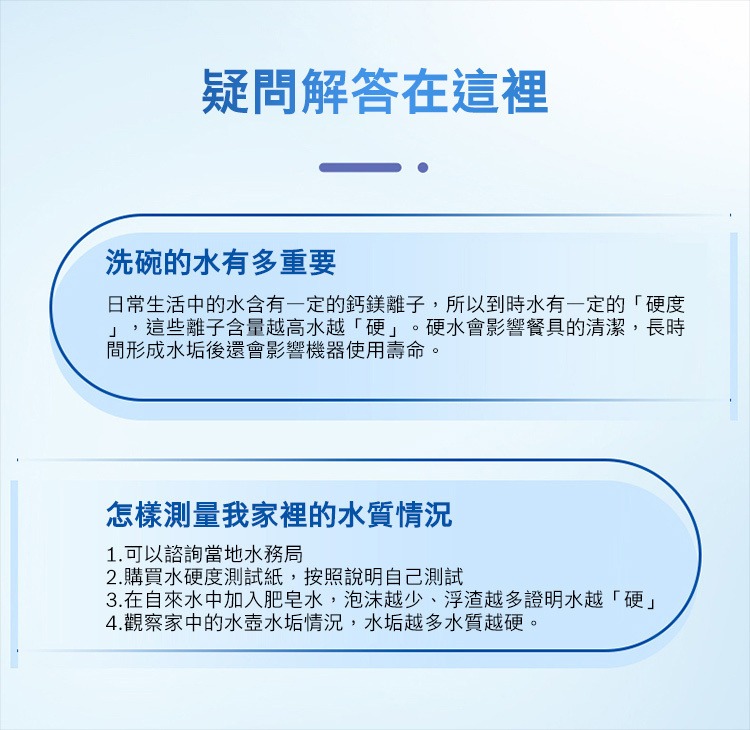 疑問解答在這裡

洗碗的水有多重要

日常生活中的水含有一定的鈣鎂離子，所以到時水有一定的「硬度」，這些離子含量越高水越「硬」。硬水會影響餐具的清潔，長時間形成水垢後還會影響機器使用壽命。

怎樣測量我家裡的水質情況

1.可以諮詢當地水務局
2.購買水硬度測試紙，按照說明自己測試
3.在自來水中加入肥皂水，泡沫越少、浮渣越多證明水越「硬」
4.觀察家中的水壺水垢情況，水垢越多水質越硬。